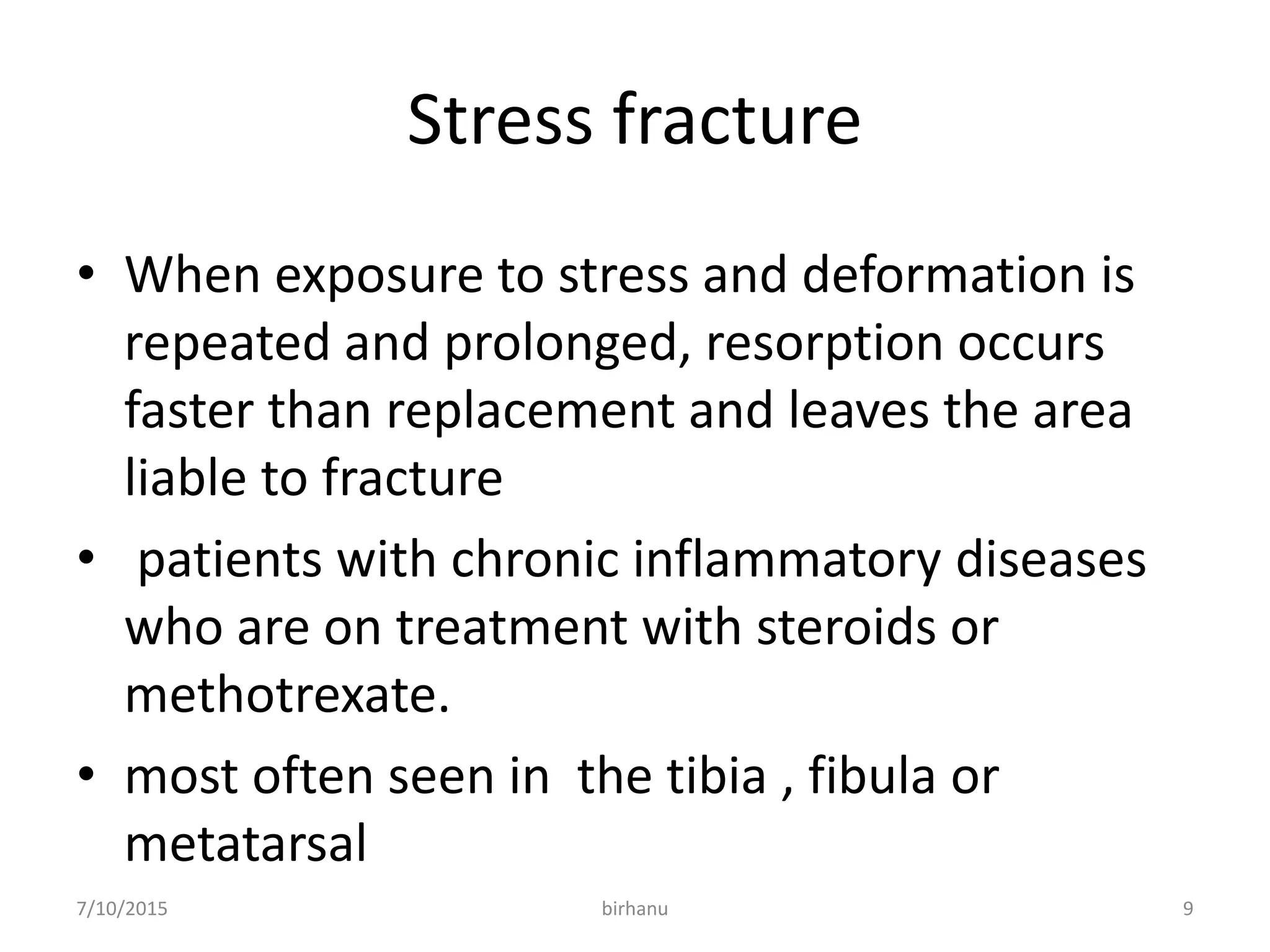 Stress fracture

• When exposure to stress and deformation is repeated and prolonged, resorption occurs faster than replacement and leaves the area liable to fracture

• patients with chronic inflammatory diseases who are on treatment with steroids or methotrexate.

• most often seen in the tibia , fibula or metatarsal

7/10/2015 birhanu 9